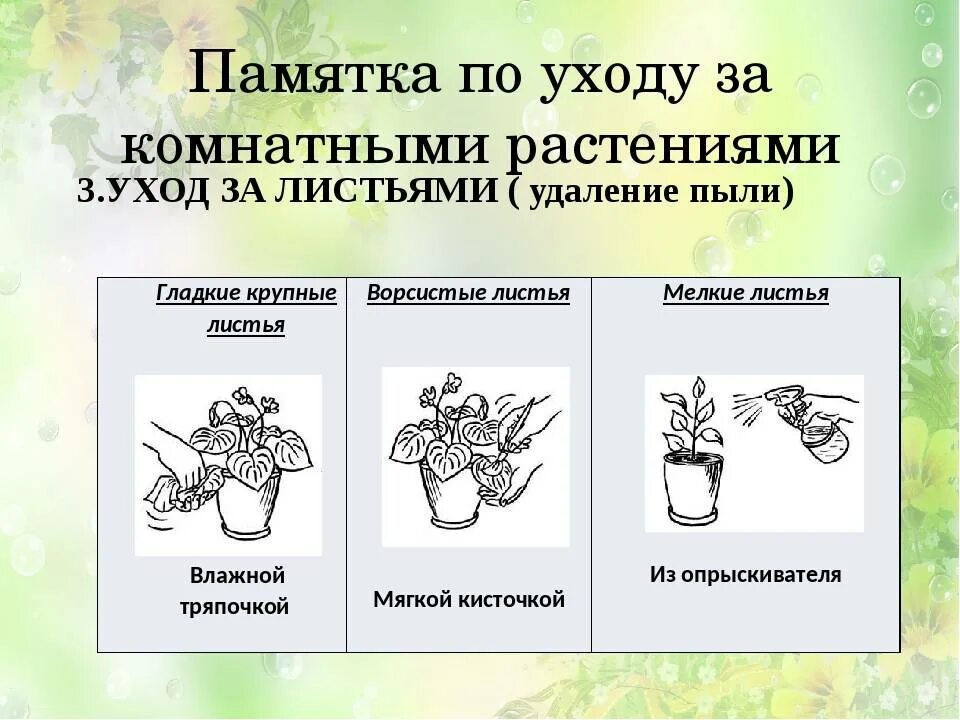 Памятка по уходу за комнатными растениями

3.УХОД ЗА ЛИСТЬЯМИ ( удаление пыли)

| Гладкие крупные листья | Ворсистые листья | Мелкие листья |
|---|---|---|
| Влажной тряпочкой | Мягкой кисточкой | Из опрыскивателя |